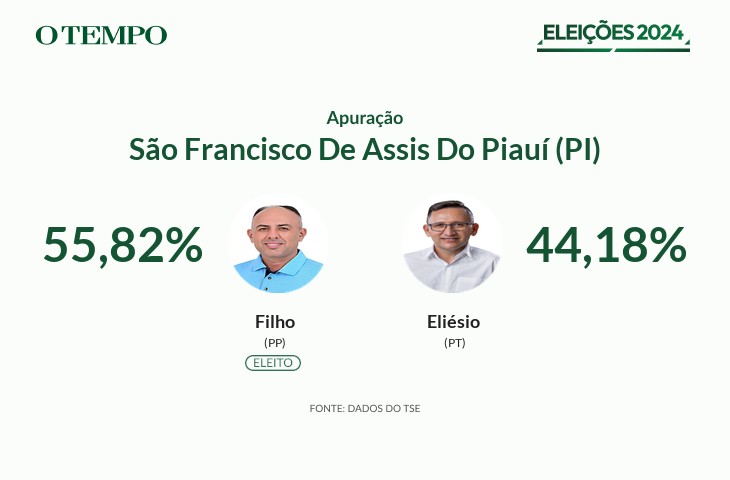 O TEMPO

ELEIÇÕES 2024

Apuração

São Francisco De Assis Do Piauí (PI)

55,82%

Filho
(PP)
ELEITO

Eliésio
(PT)

44,18%

FONTE: DADOS DO TSE